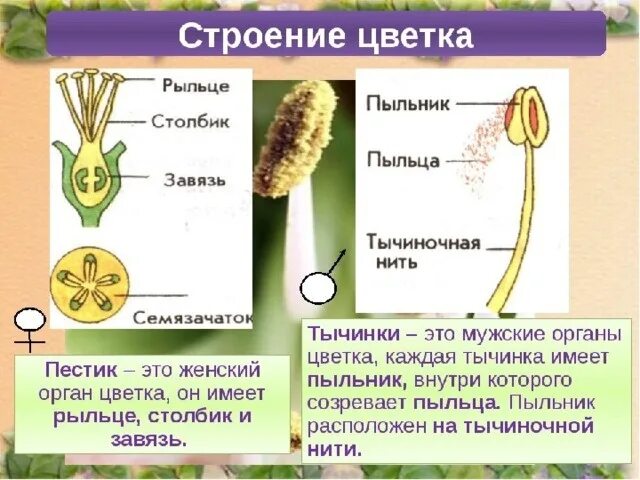 Строение цветка

Рыльце
Столбик
Завязь
Семязачаток

Пыльник
Пыльца
Тычиночная нить

Пестик – это женский орган цветка, он имеет рыльце, столбик и завязь.

Тычинки – это мужские органы цветка, каждая тычинка имеет пыльник, внутри которого созревает пыльца. Пыльник расположен на тычиночной нити.